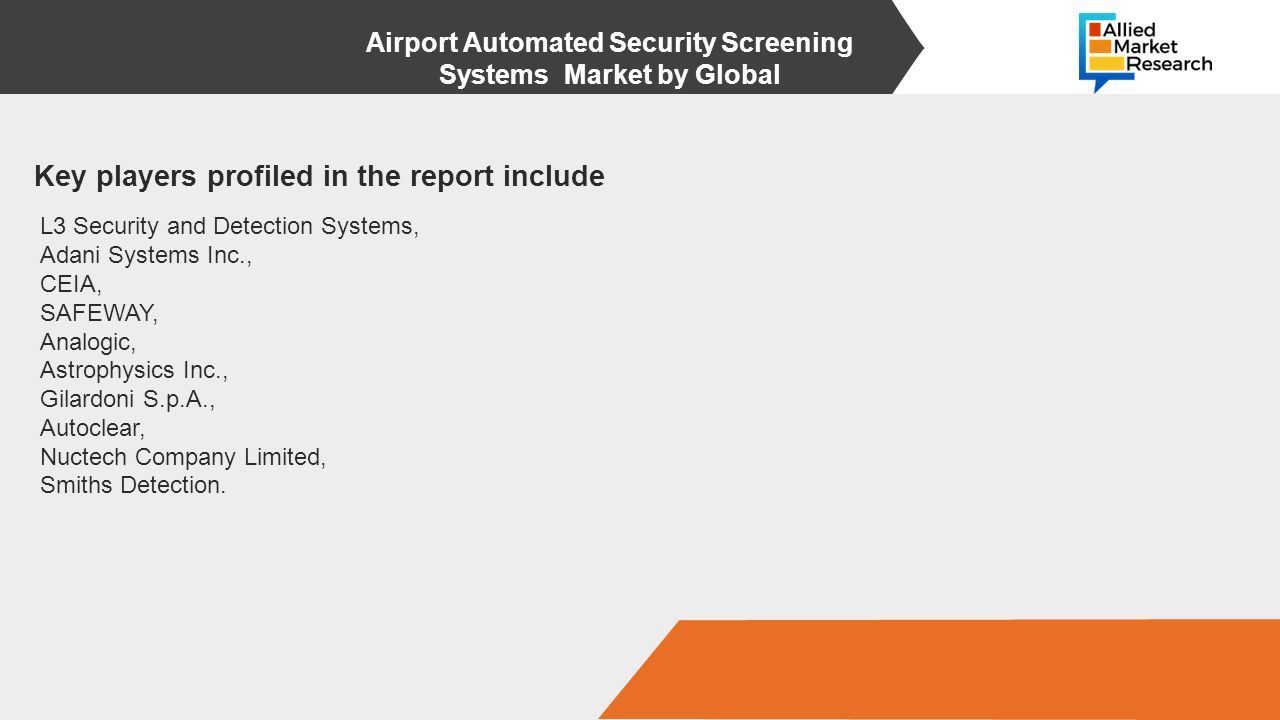 Airport Automated Security Screening Systems  Market by Global

Allied Market Research

Key players profiled in the report include

L3 Security and Detection Systems,
Adani Systems Inc.,
CEIA,
SAFEWAY,
Analogic,
Astrophysics Inc.,
Gilardoni S.p.A.,
Autoclear,
Nuctech Company Limited,
Smiths Detection.